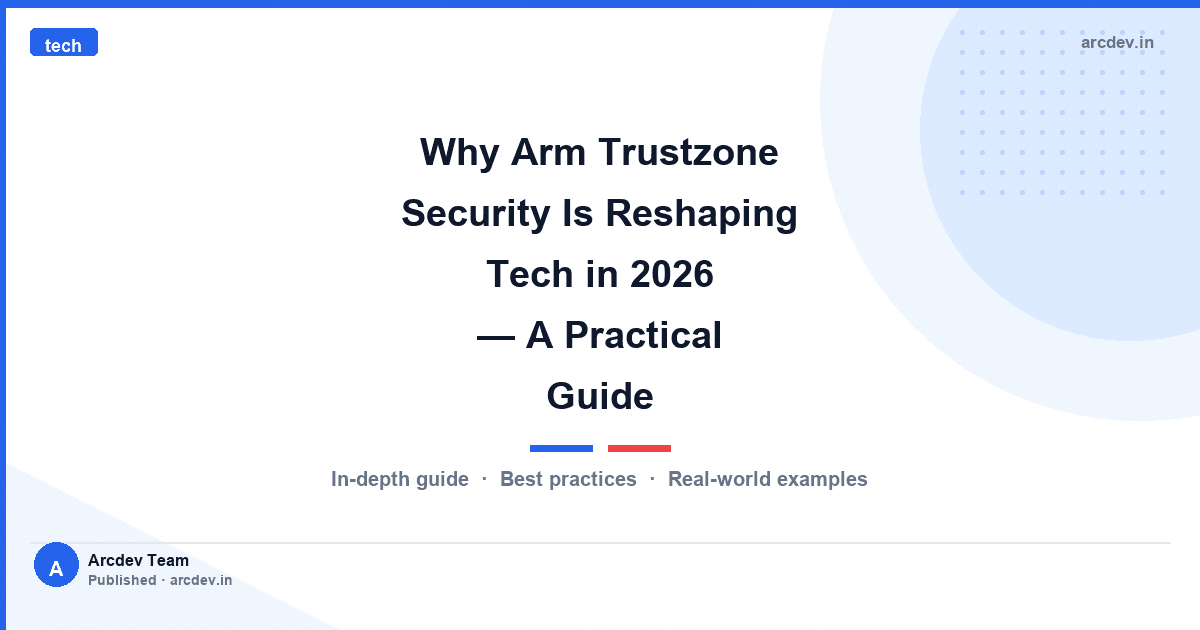 tech

arcdev.in

Why Arm Trustzone Security Is Reshaping Tech in 2026 — A Practical Guide

In-depth guide · Best practices · Real-world examples

A

Arcdev Team

Published · arcdev.in